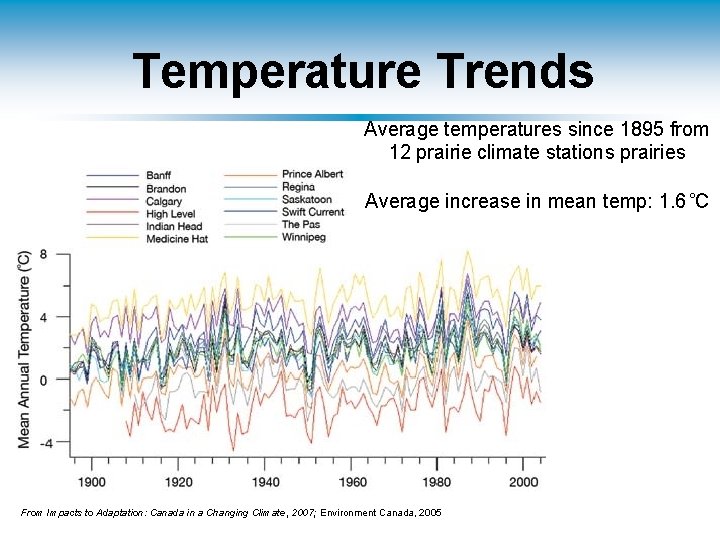 Temperature Trends

Average temperatures since 1895 from 12 prairie climate stations prairies

Average increase in mean temp: 1.6 °C

Banff
Brandon
Calgary
High Level
Indian Head
Medicine Hat
Prince Albert
Regina
Saskatoon
Swift Current
The Pas
Winnipeg

Mean Annual Temperature (°C)

8
4
0
-4

1900
1920
1940
1960
1980
2000

From Impacts to Adaptation: Canada in a Changing Climate, 2007; Environment Canada, 2005